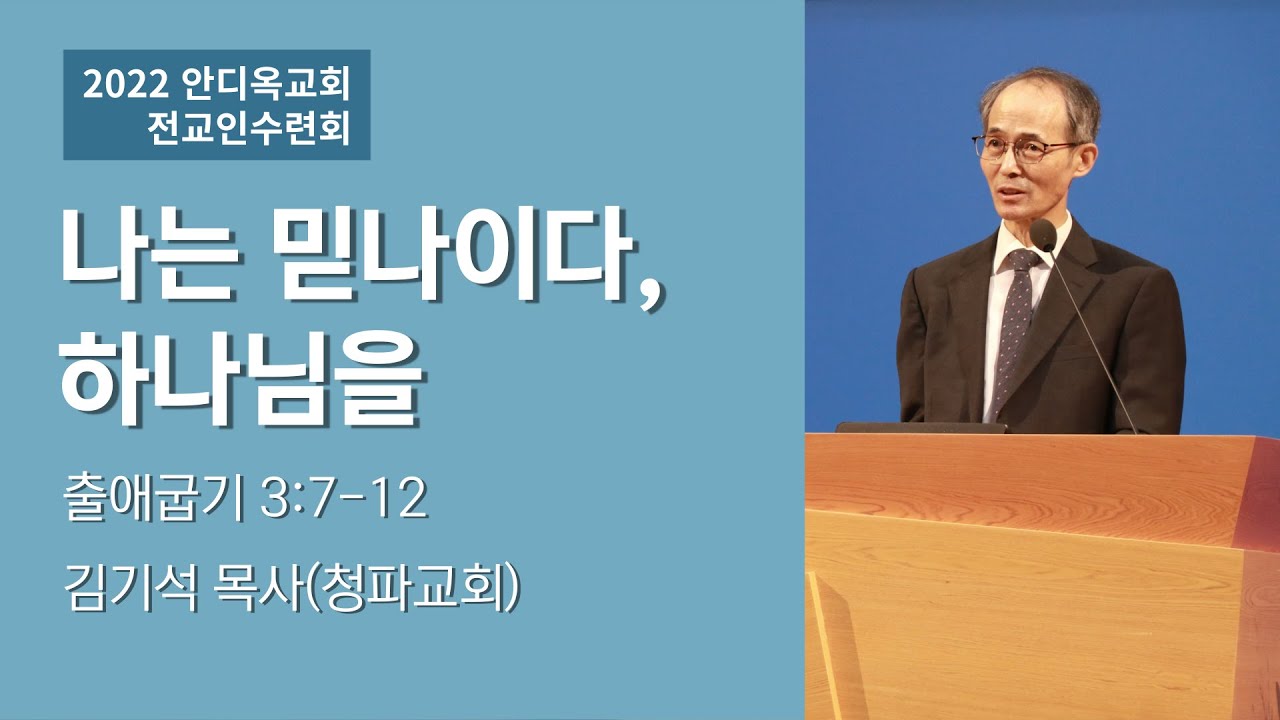 2022 안디옥교회
전교인수련회

나는 믿나이다,
하나님을

출애굽기 3:7-12

김기석 목사(청파교회)